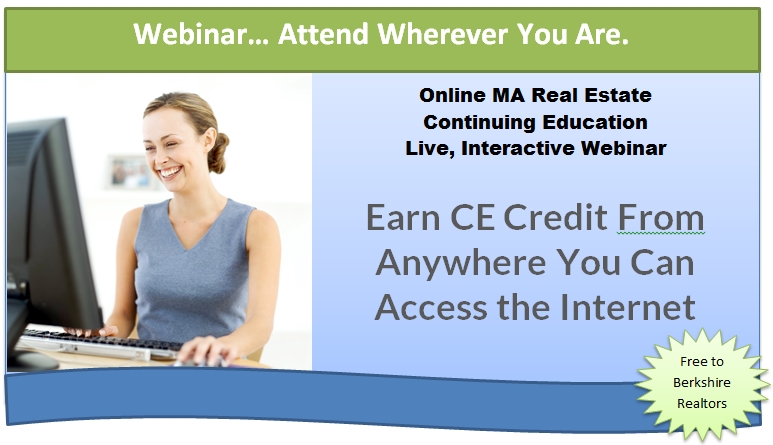 Webinar… Attend Wherever You Are.

Online MA Real Estate Continuing Education Live, Interactive Webinar

Earn CE Credit From Anywhere You Can Access the Internet

Free to Berkshire Realtors